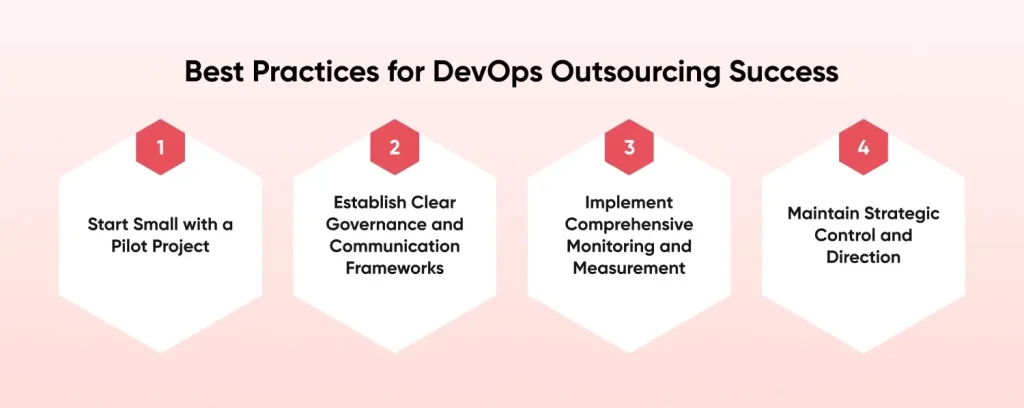 Best Practices for DevOps Outsourcing Success

1

Start Small with a Pilot Project

2

Establish Clear Governance and Communication Frameworks

3

Implement Comprehensive Monitoring and Measurement

4

Maintain Strategic Control and Direction